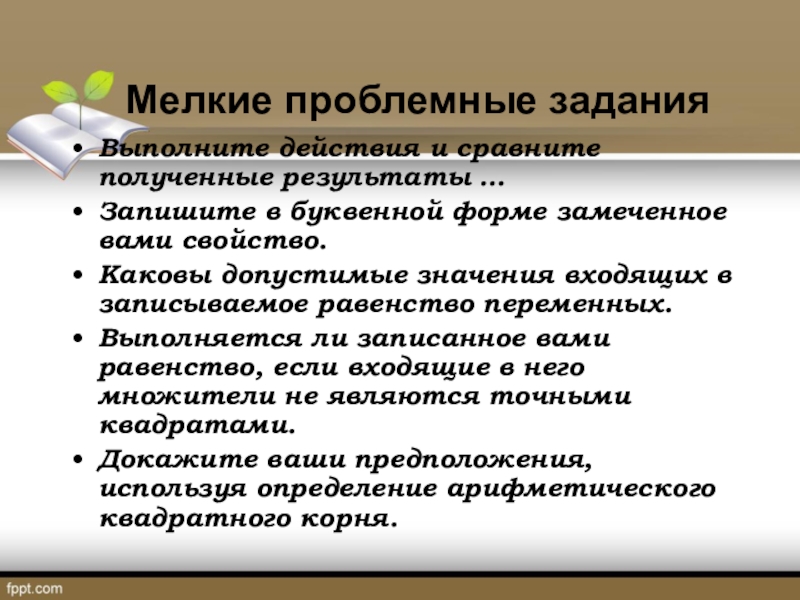 Мелкие проблемные задания

• Выполните действия и сравните полученные результаты …
• Запишите в буквенной форме замеченное вами свойство.
• Каковы допустимые значения входящих в записываемое равенство переменных.
• Выполняется ли записанное вами равенство, если входящие в него множители не являются точными квадратами.
• Докажите ваши предположения, используя определение арифметического квадратного корня.

fppt.com